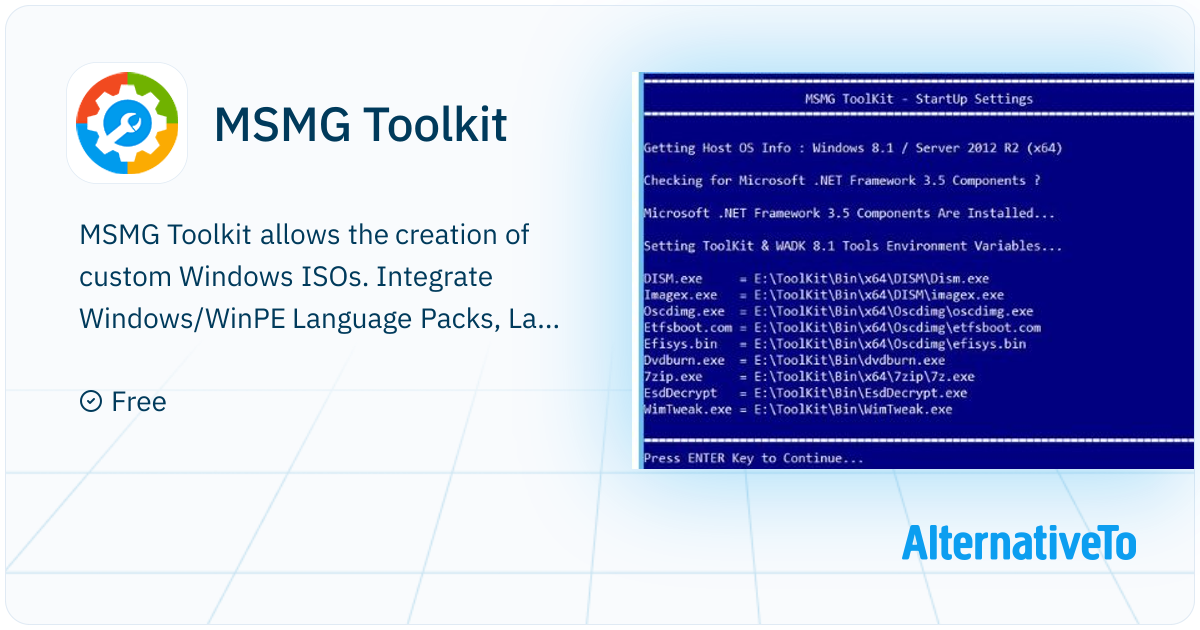 MSMG Toolkit

MSMG Toolkit allows the creation of custom Windows ISOs. Integrate Windows/WinPE Language Packs, La...

Free

MSMG ToolKit - StartUp Settings

Getting Host OS Info : Windows 8.1 / Server 2012 R2 (x64)

Checking for Microsoft .NET Framework 3.5 Components ?

Microsoft .NET Framework 3.5 Components Are Installed...

Setting ToolKit & WADK 8.1 Tools Environment Variables...

DISM.exe = E:\ToolKit\Bin\x64\DISM\Dism.exe
Imagex.exe = E:\ToolKit\Bin\x64\DISM\imagex.exe
Oscdimg.exe = E:\ToolKit\Bin\x64\Oscdimg\oscdimg.exe
Etfsboot.com = E:\ToolKit\Bin\x64\Oscdimg\etfsboot.com
Efisys.bin = E:\ToolKit\Bin\x64\Oscdimg\efisys.bin
Dvdburn.exe = E:\ToolKit\Bin\dvdburn.exe
7zip.exe = E:\ToolKit\Bin\x64\7zip\7z.exe
EsdDecrypt = E:\ToolKit\Bin\EsdDecrypt.exe
WimTweak.exe = E:\ToolKit\Bin\WimTweak.exe

Press ENTER Key to Continue...

AlternativeTo